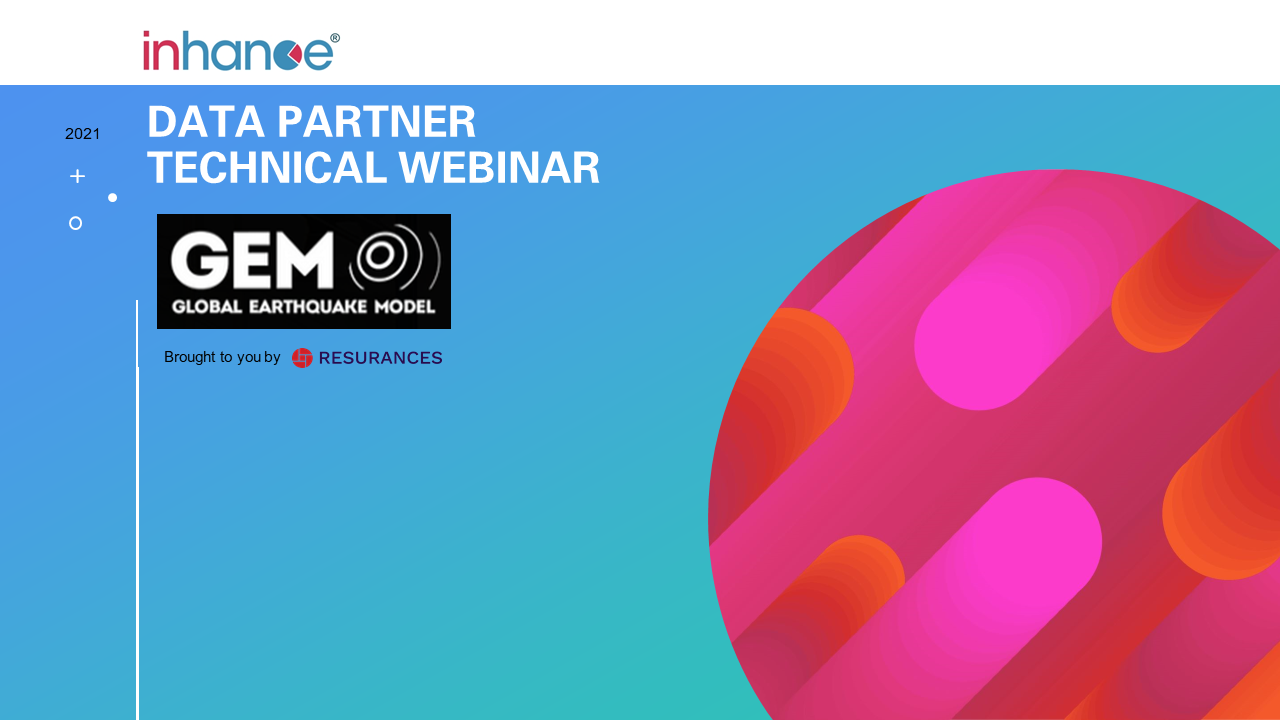 inhance®

2021

DATA PARTNER
TECHNICAL WEBINAR

GEM
GLOBAL EARTHQUAKE MODEL

Brought to you by RESURANCES